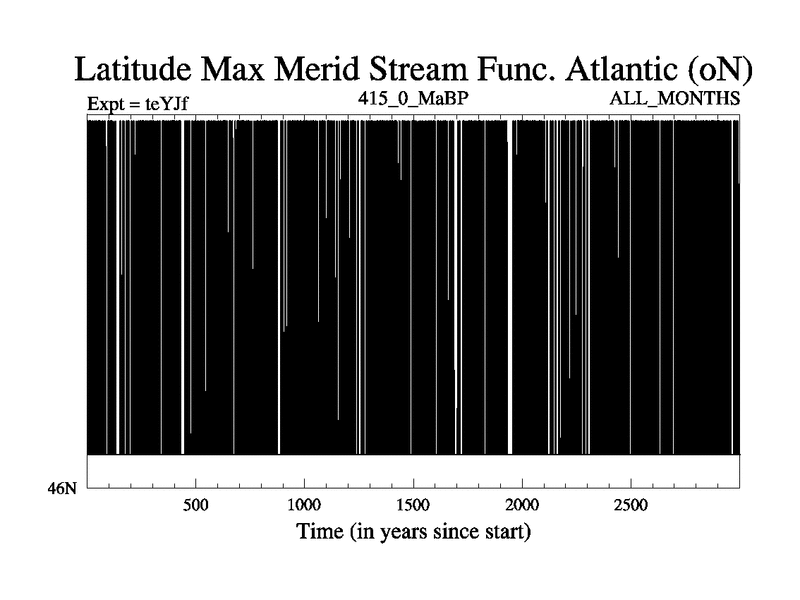 Latitude Max Merid Stream Func. Atlantic (oN)

Expt = teYJf

415_0_MaBP

ALL_MONTHS

46N

500

1000

1500

2000

2500

Time (in years since start)